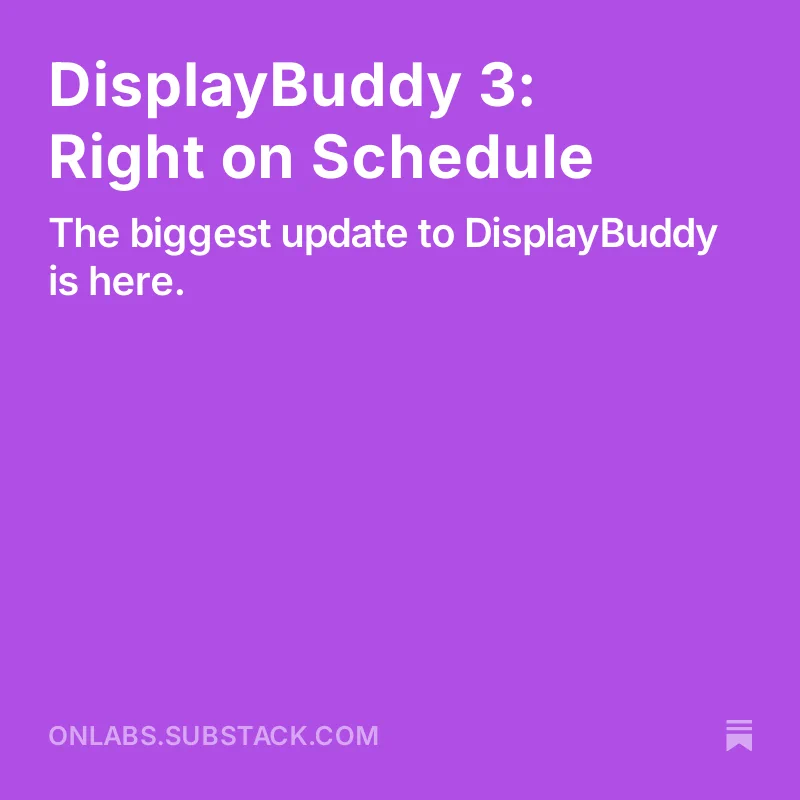 DisplayBuddy 3: Right on Schedule

The biggest update to DisplayBuddy is here.

ONLABS.SUBSTACK.COM